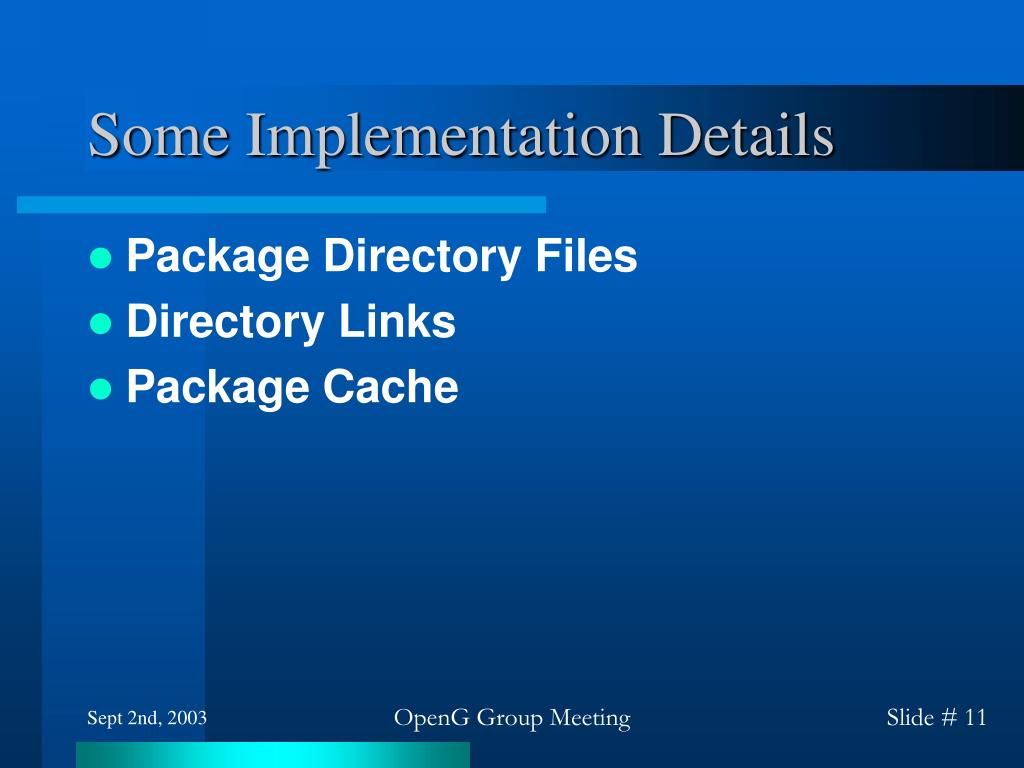 Some Implementation Details

- Package Directory Files
- Directory Links
- Package Cache

Sept 2nd, 2003

OpenG Group Meeting

Slide # 11